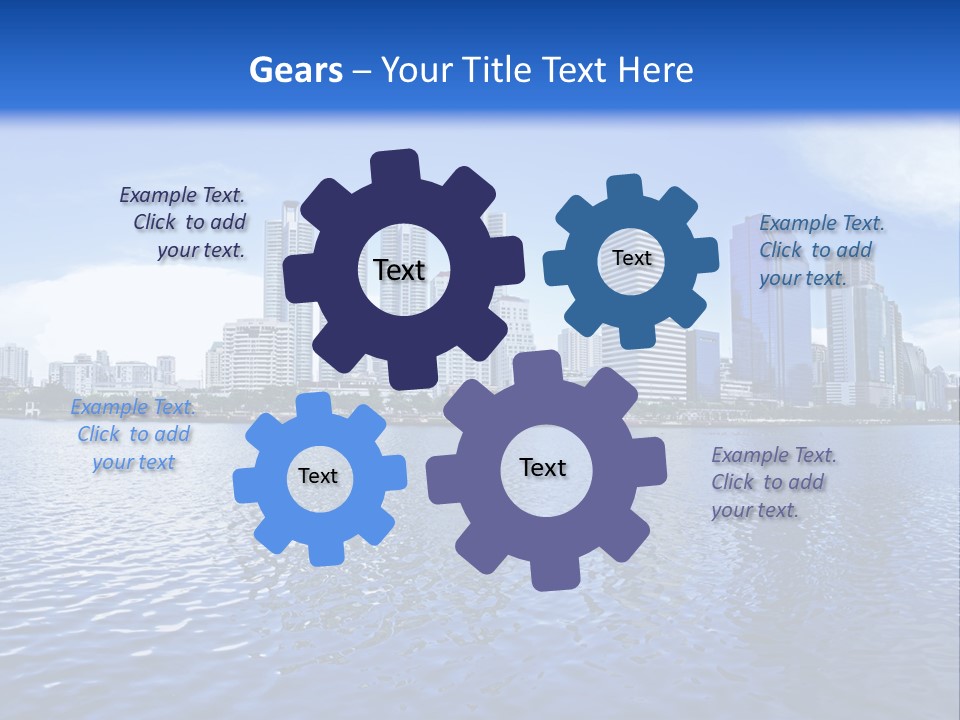 Gears – Your Title Text Here

Example Text. Click to add your text.

Text

Text

Example Text. Click to add your text.

Example Text. Click to add your text

Text

Text

Example Text. Click to add your text.